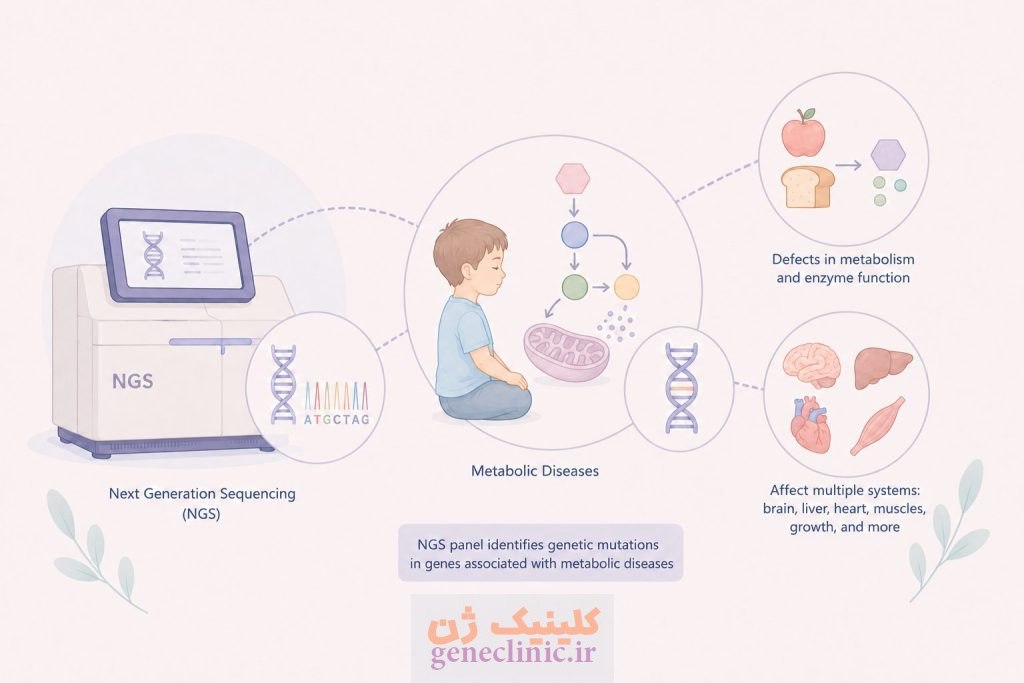 NGS

ATGCTAG

Next Generation Sequencing (NGS)

Metabolic Diseases

Defects in metabolism and enzyme function

Affect multiple systems: brain, liver, heart, muscles, growth, and more

NGS panel identifies genetic mutations in genes associated with metabolic diseases

کلینیک ژن
geneclinic.ir